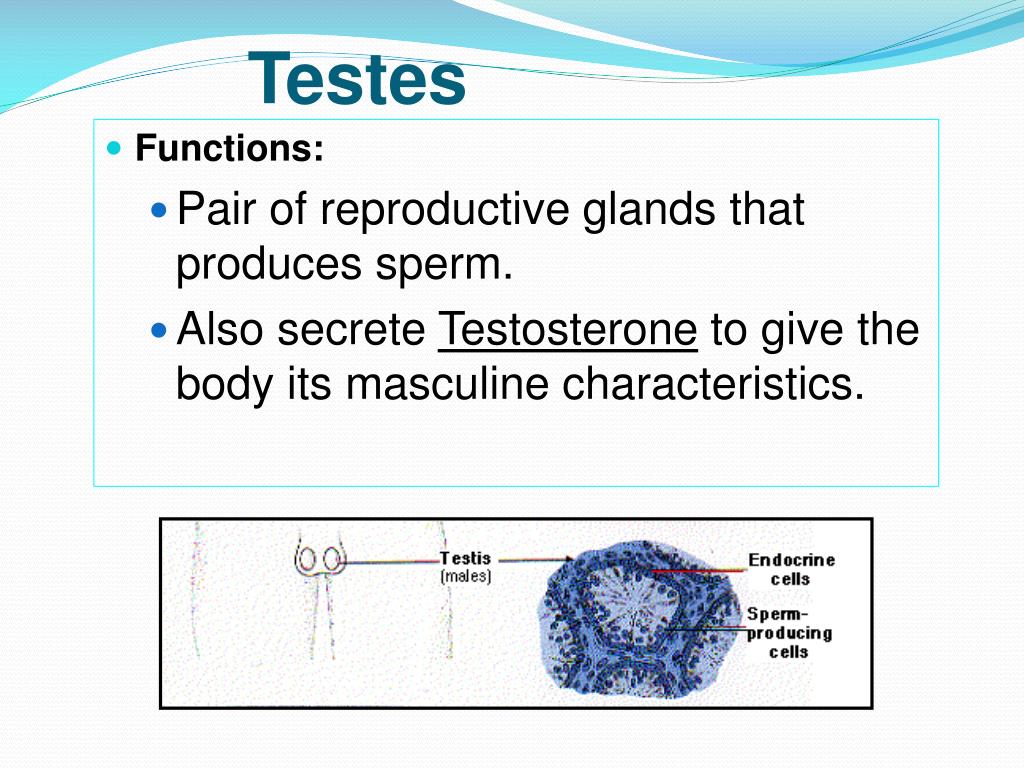 Testes

Functions:

Pair of reproductive glands that produces sperm.

Also secrete Testosterone to give the body its masculine characteristics.

Testis
(males)

Endocrine cells

Sperm-producing cells